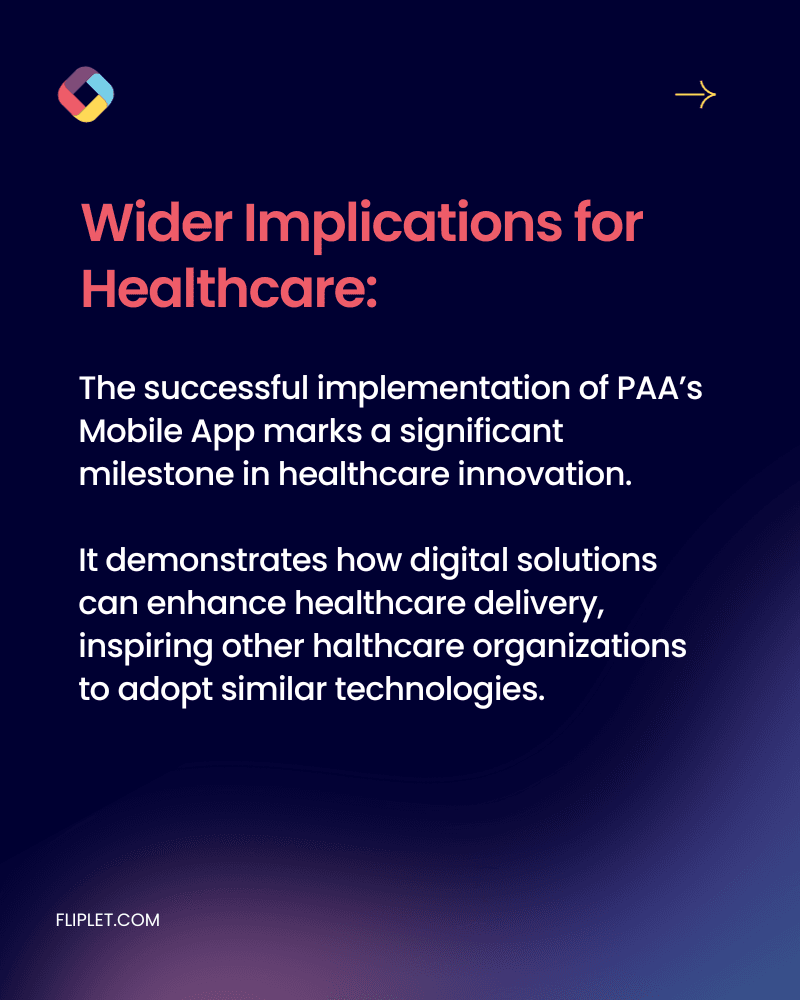 Wider Implications for Healthcare:

The successful implementation of PAA's Mobile App marks a significant milestone in healthcare innovation.

It demonstrates how digital solutions can enhance healthcare delivery, inspiring other halthcare organizations to adopt similar technologies.

FLIPLET.COM